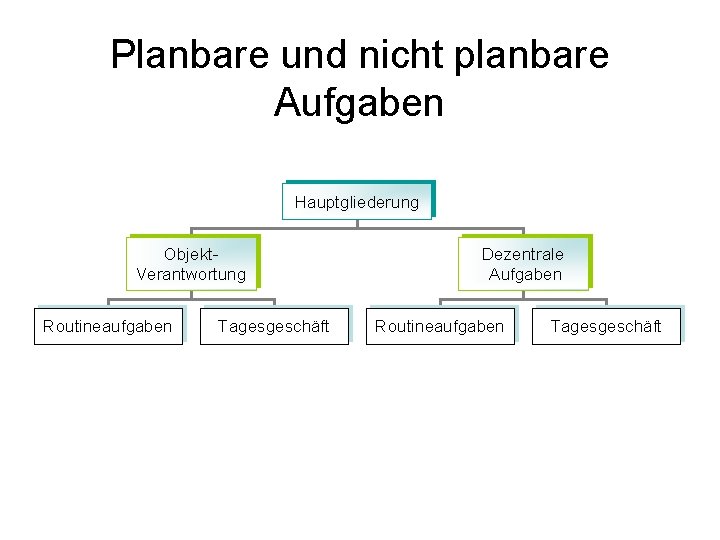 Planbare und nicht planbare Aufgaben

Hauptgliederung

Objekt-Verantwortung

Dezentrale Aufgaben

Routineaufgaben

Tagesgeschäft

Routineaufgaben

Tagesgeschäft